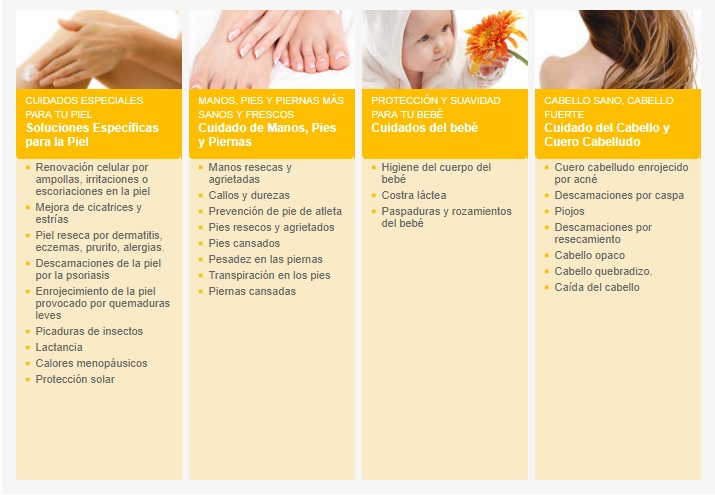 CUIDADOS ESPECIALES PARA TU PIEL
Soluciones Específicas para la Piel

- Renovación celular por ampollas, irritaciones o escoriaciones en la piel
- Mejora de cicatrices y estrías
- Piel reseca por dermatitis, eczemas, prurito, alergias.
- Descamaciones de la piel por la psoriasis
- Enrojecimiento de la piel provocado por quemaduras leves
- Picaduras de insectos
- Lactancia
- Calores menopáusicos
- Protección solar

MANOS, PIES Y PIERNAS MÁS SANOS Y FRESCOS
Cuidado de Manos, Pies y Piernas

- Manos resecas y agrietadas
- Callos y durezas
- Prevención de pie de atleta
- Pies resecos y agrietados
- Pies cansados
- Pesadez en las piernas
- Transpiración en los pies
- Piernas cansadas

PROTECCIÓN Y SUAVIDAD PARA TU BEBÉ
Cuidados del bebé

- Higiene del cuerpo del bebé
- Costra láctea
- Paspaduras y rozamientos del bebé

CABELLO SANO, CABELLO FUERTE
Cuidado del Cabello y Cuero Cabelludo

- Cuero cabelludo enrojecido por acné
- Descamaciones por caspa
- Piojos
- Descamaciones por resecamiento
- Cabello opaco
- Cabello quebradizo.
- Caída del cabello